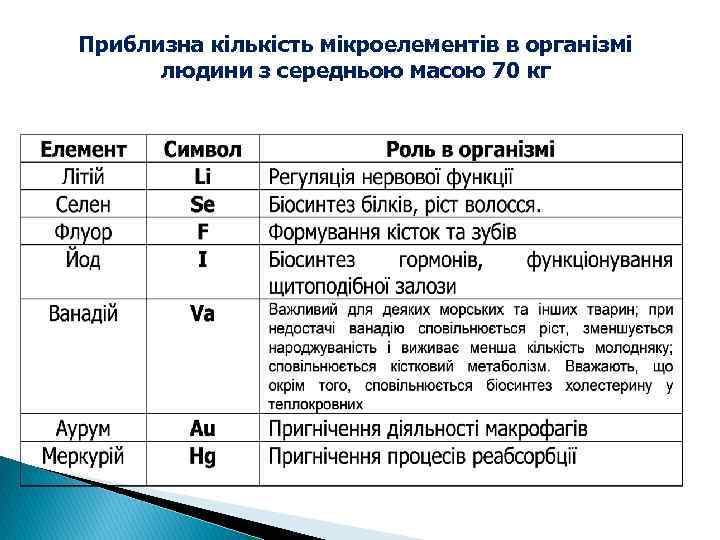 Приблизна кількість мікроелементів в організмі людини з середньою масою 70 кг

| Елемент | Символ | Роль в організмі |
|---|---|---|
| Літій | Li | Регуляція нервової функції |
| Селен | Se | Біосинтез білків, ріст волосся. |
| Флуор | F | Формування кісток та зубів |
| Йод | I | Біосинтез гормонів, функціонування щитоподібної залози |
| Ванадій | Va | Важливий для деяких морських та інших тварин; при недостачі ванадію сповільнюється ріст, зменшується народжуваність і виживає менша кількість молодняку; сповільнюється кістковий метаболізм. Вважають, що окрім того, сповільнюється біосинтез холестерину у теплокровних |
| Аурум | Au | Пригнічення діяльності макрофагів |
| Меркурій | Hg | Пригнічення процесів реабсорбції |